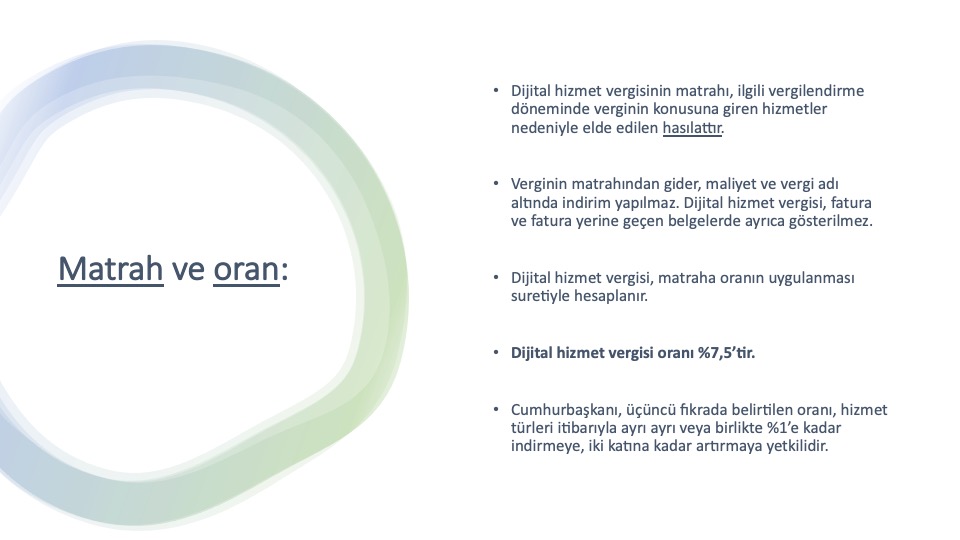 Matrah ve oran:

• Dijital hizmet vergisinin matrahı, ilgili vergilendirme döneminde verginin konusuna giren hizmetler nedeniyle elde edilen hasılattır.

• Verginin matrahından gider, maliyet ve vergi adı altında indirim yapılmaz. Dijital hizmet vergisi, fatura ve fatura yerine geçen belgelerde ayrıca gösterilmez.

• Dijital hizmet vergisi, matraha oranın uygulanması suretiyle hesaplanır.

• Dijital hizmet vergisi oranı %7,5'tir.

• Cumhurbaşkanı, üçüncü fıkrada belirtilen oranı, hizmet türleri itibarıyla ayrı ayrı veya birlikte %1'e kadar indirmeye, iki katına kadar artırmaya yetkilidir.